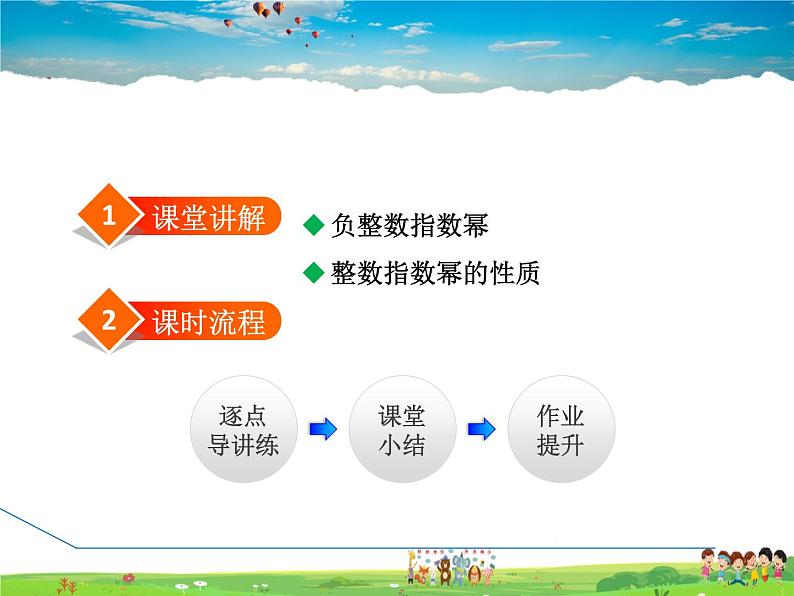 1 课堂讲解

◆ 负整数指数幂

◆ 整数指数幂的性质

2 课时流程

逐点导讲练

课堂小结

作业提升